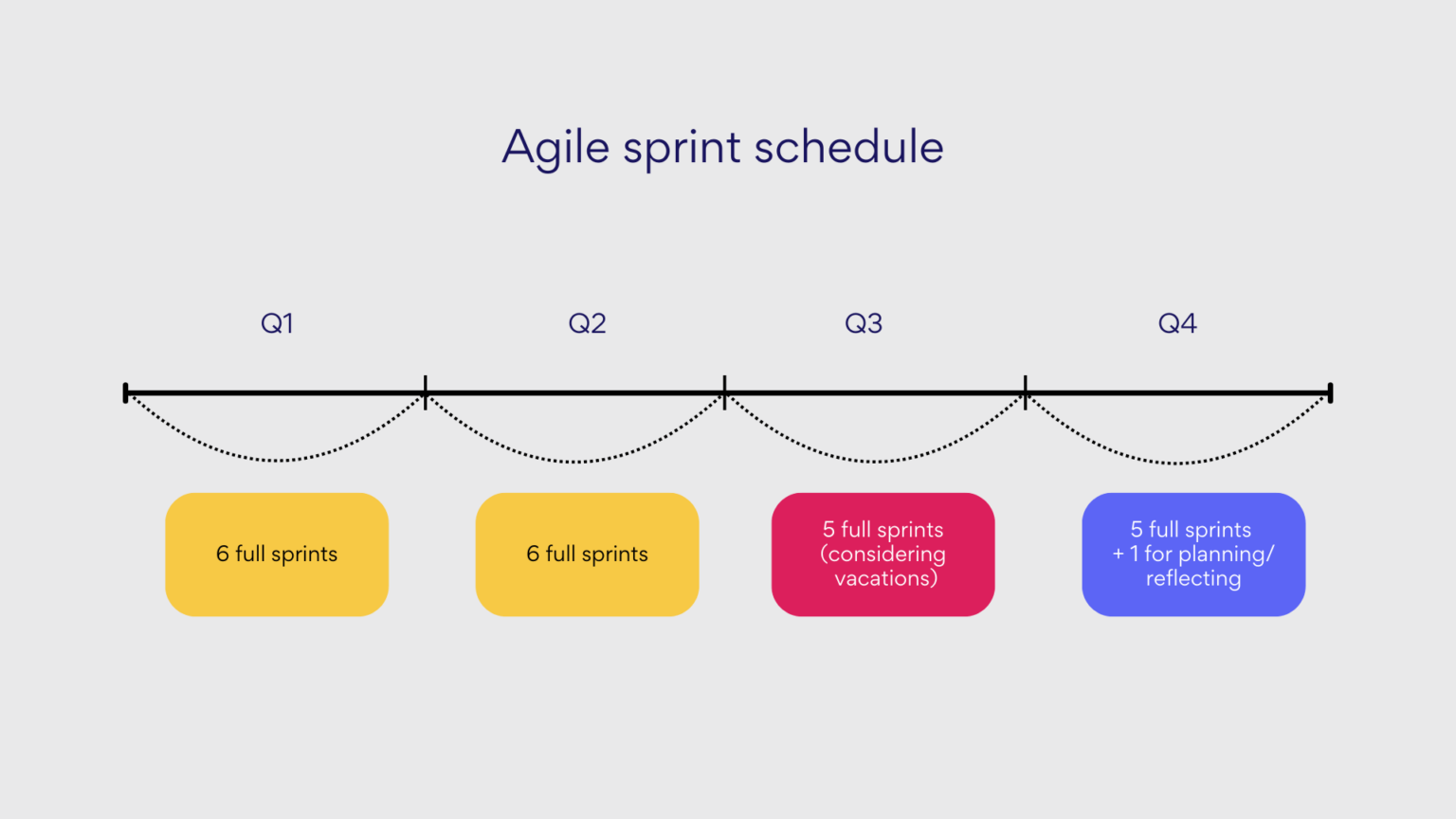 Agile sprint schedule

Q1

Q2

Q3

Q4

6 full sprints

6 full sprints

5 full sprints (considering vacations)

5 full sprints + 1 for planning/ reflecting